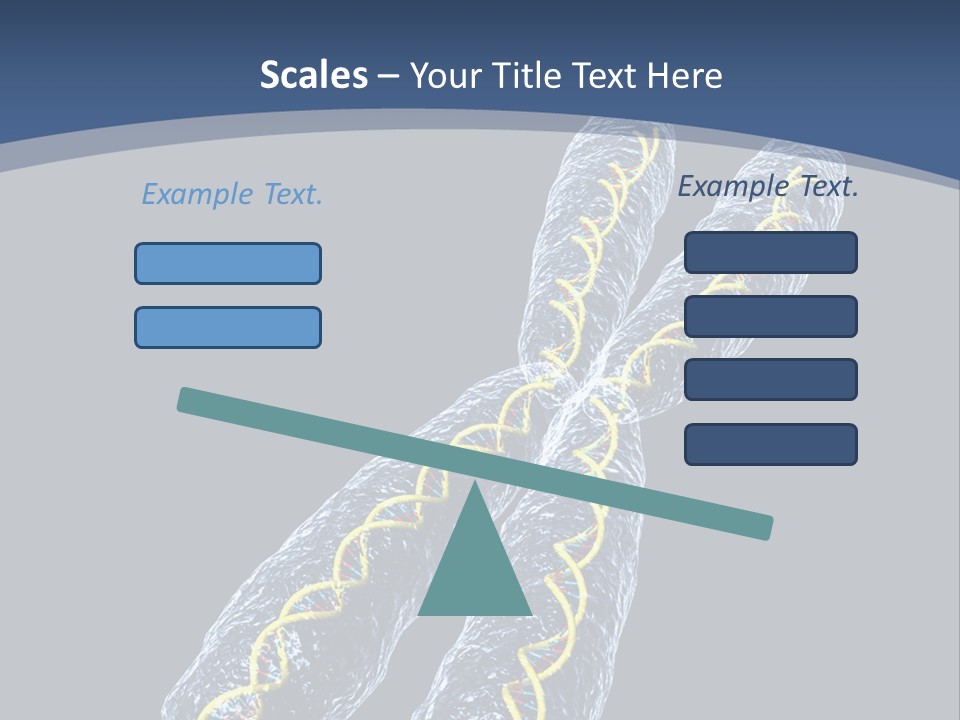 Scales – Your Title Text Here

Example Text.

Example Text.